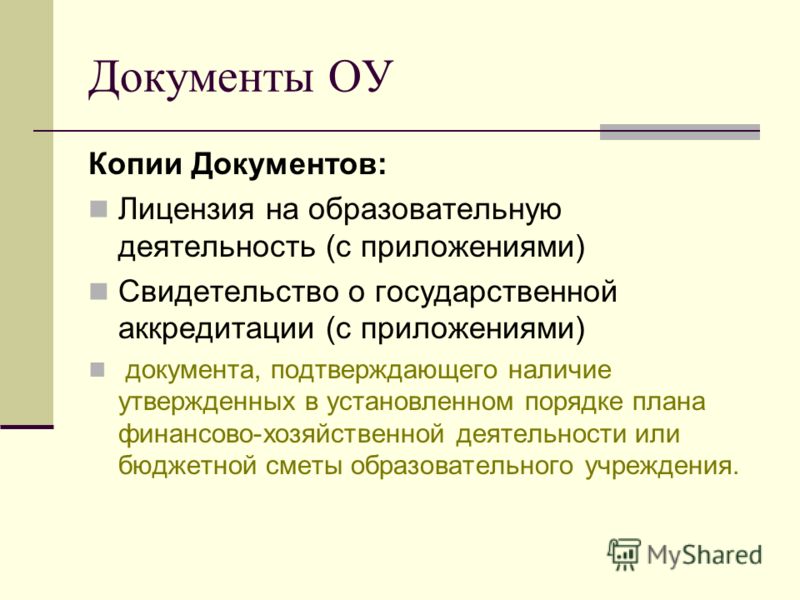 Документы ОУ

Копии Документов:

Лицензия на образовательную деятельность (с приложениями)

Свидетельство о государственной аккредитации (с приложениями)

документа, подтверждающего наличие утвержденных в установленном порядке плана финансово-хозяйственной деятельности или бюджетной сметы образовательного учреждения.

MyShared